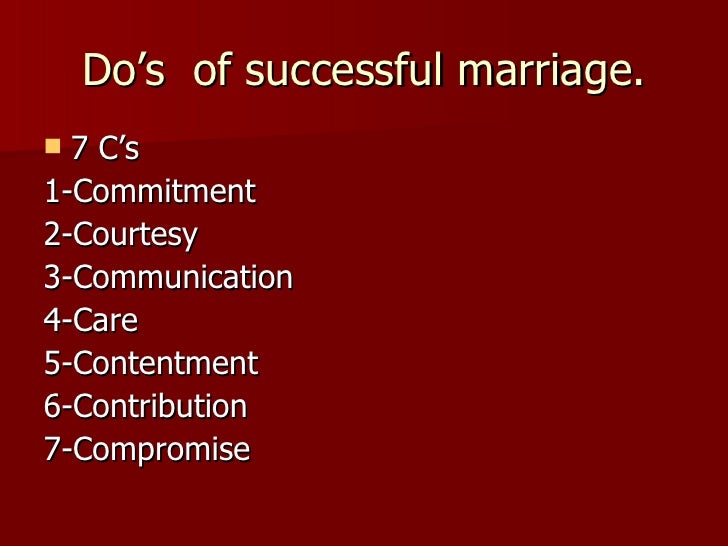 Do’s  of successful marriage.

7 C’s
1-Commitment
2-Courtesy
3-Communication
4-Care
5-Contentment
6-Contribution
7-Compromise